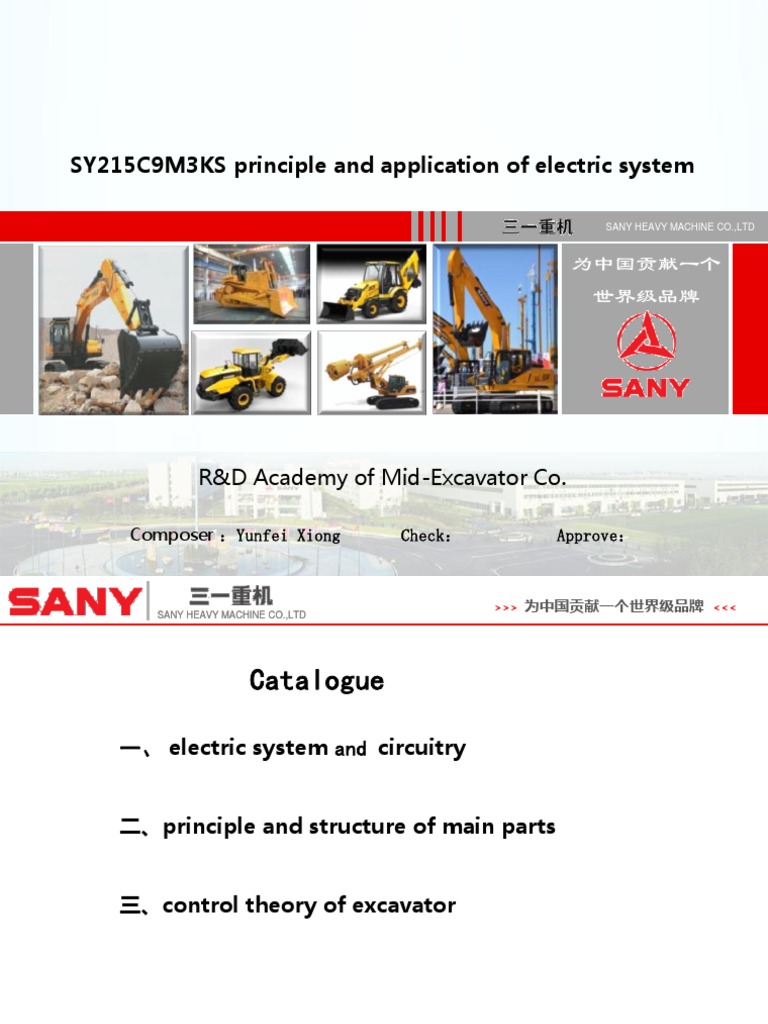 SY215C9M3KS principle and application of electric system

三一重机 SANY HEAVY MACHINE CO.,LTD

为中国贡献一个世界级品牌

SANY

R&D Academy of Mid-Excavator Co.

Composer：Yunfei Xiong Check: Approve:

SANY 三一重机 SANY HEAVY MACHINE CO.,LTD

>>> 为中国贡献一个世界级品牌 <<<

Catalogue

一、 electric system and circuitry

二、principle and structure of main parts

三、control theory of excavator